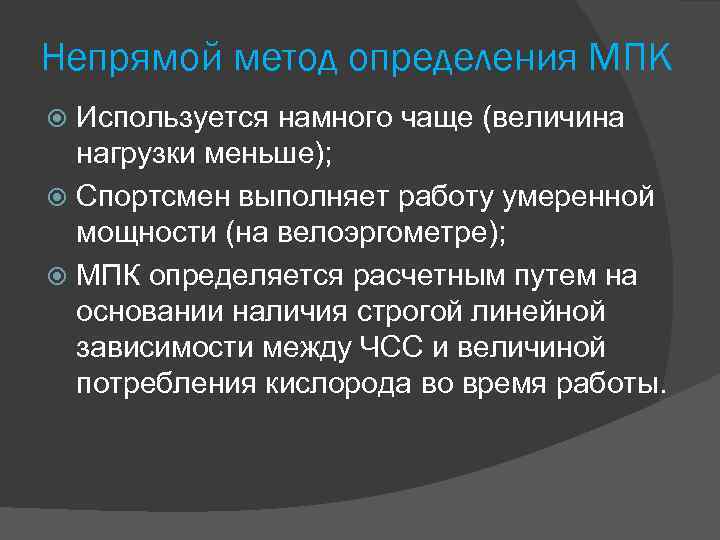 Непрямой метод определения МПК

Используется намного чаще (величина нагрузки меньше);

Спортсмен выполняет работу умеренной мощности (на велоэргометре);

МПК определяется расчетным путем на основании наличия строгой линейной зависимости между ЧСС и величиной потребления кислорода во время работы.